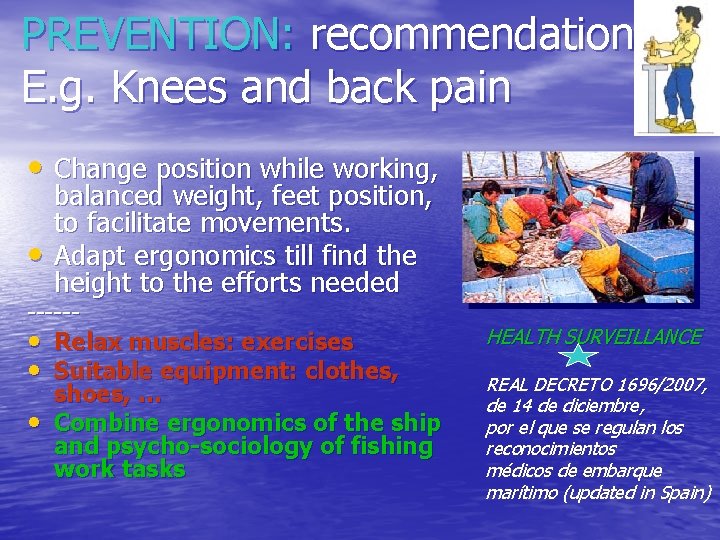 PREVENTION: recommendation
E.g. Knees and back pain

• Change position while working, balanced weight, feet position, to facilitate movements.
• Adapt ergonomics till find the height to the efforts needed
------
• Relax muscles: exercises
• Suitable equipment: clothes, shoes, ...
• Combine ergonomics of the ship and psycho-sociology of fishing work tasks

HEALTH SURVEILLANCE

REAL DECRETO 1696/2007, de 14 de diciembre, por el que se regulan los reconocimientos médicos de embarque marítimo (updated in Spain)